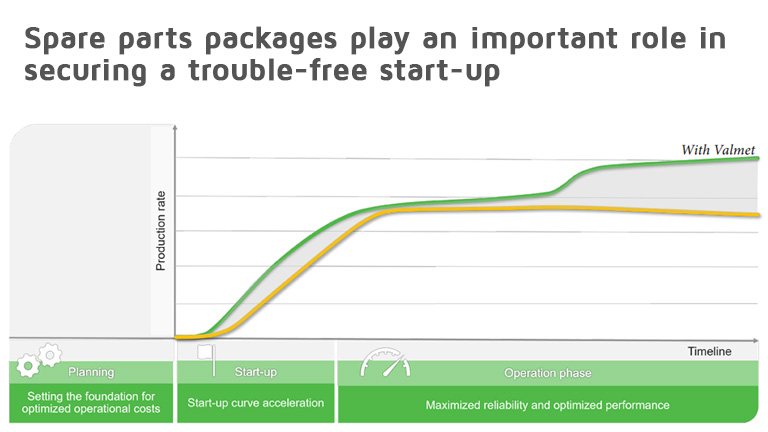 Spare parts packages play an important role in securing a trouble-free start-up

With Valmet

Production rate

Timeline

Planning

Setting the foundation for optimized operational costs

Start-up

Start-up curve acceleration

Operation phase

Maximized reliability and optimized performance